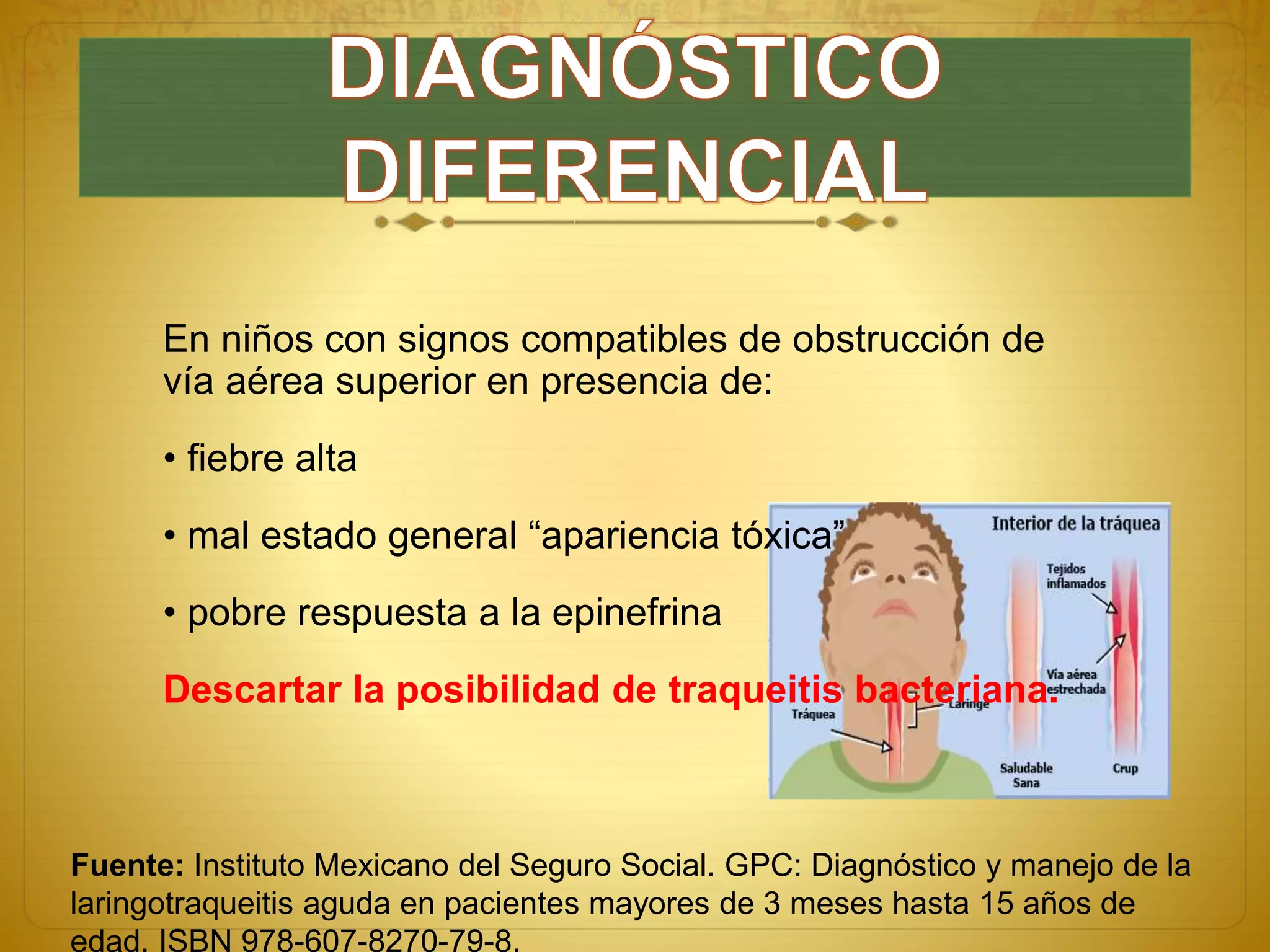 DIAGNÓSTICO DIFERENCIAL

En niños con signos compatibles de obstrucción de vía aérea superior en presencia de:

• fiebre alta

• mal estado general “apariencia tóxica”

• pobre respuesta a la epinefrina

Descartar la posibilidad de traqueitis bacteriana.

Interior de la tráquea

Tejidos inflamados

Vía aérea estrechada

Laringe

Tráquea

Saludable Sana

Crup

Fuente: Instituto Mexicano del Seguro Social. GPC: Diagnóstico y manejo de la laringotraqueitis aguda en pacientes mayores de 3 meses hasta 15 años de edad. ISBN 978-607-8270-79-8.